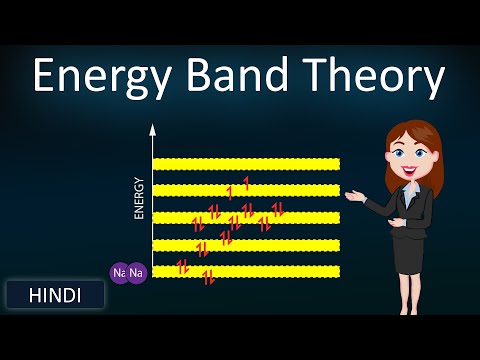 Energy Band Theory

ENERGY

Na Na

HINDI